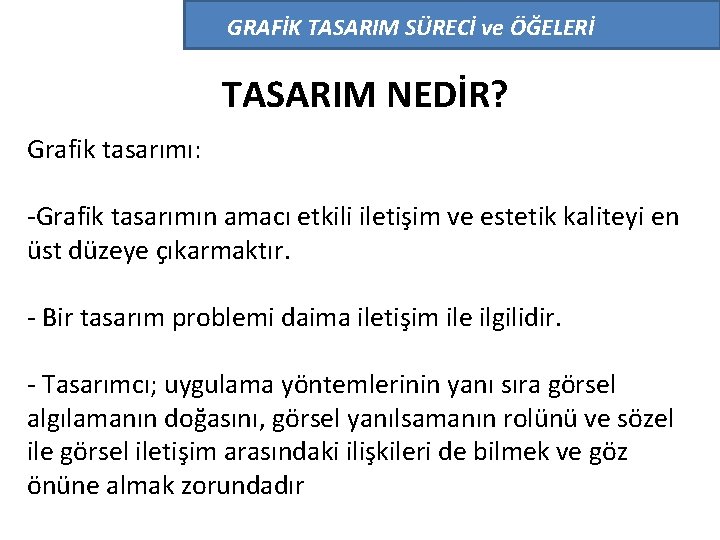 GRAFİK TASARIM SÜRECİ ve ÖĞELERİ

TASARIM NEDİR?

Grafik tasarımı:

-Grafik tasarımın amacı etkili iletişim ve estetik kaliteyi en üst düzeye çıkarmaktır.

- Bir tasarım problemi daima iletişim ile ilgilidir.

- Tasarımcı; uygulama yöntemlerinin yanı sıra görsel algılamanın doğasını, görsel yanılsamanın rolünü ve sözel ile görsel iletişim arasındaki ilişkileri de bilmek ve göz önüne almak zorundadır